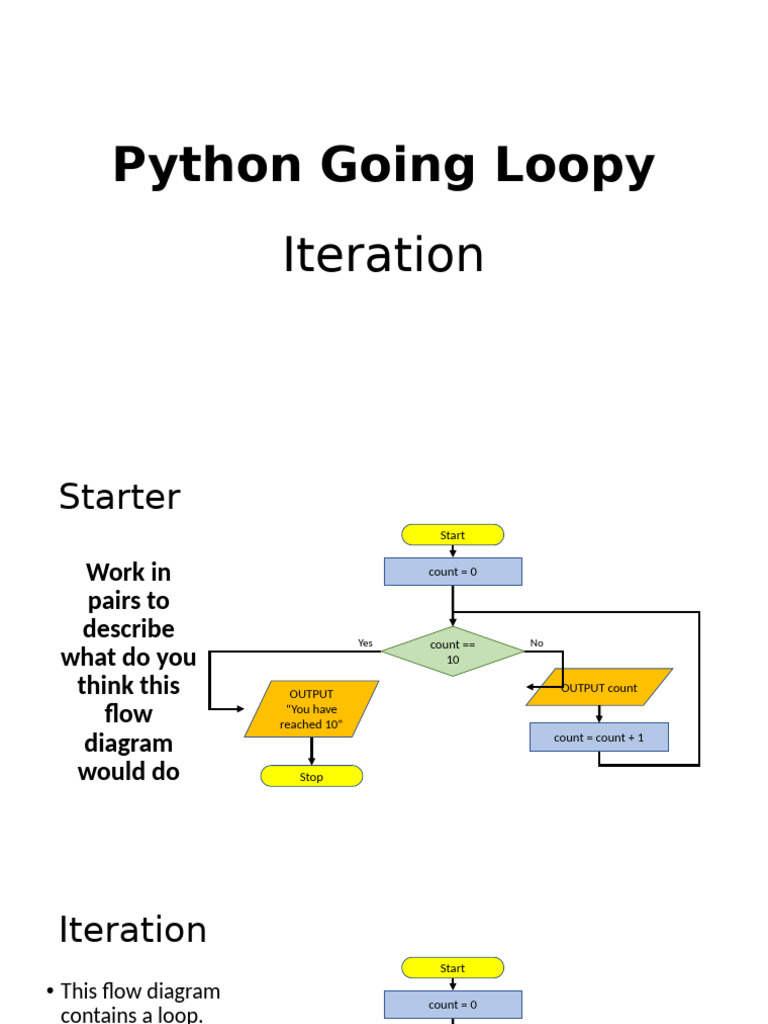 Python Going Loopy

Iteration

Starter

Work in pairs to describe what do you think this flow diagram would do

Start

count = 0

count == 10

Yes

No

OUTPUT "You have reached 10"

Stop

OUTPUT count

count = count + 1

Iteration

• This flow diagram contains a loop.

Start

count = 0